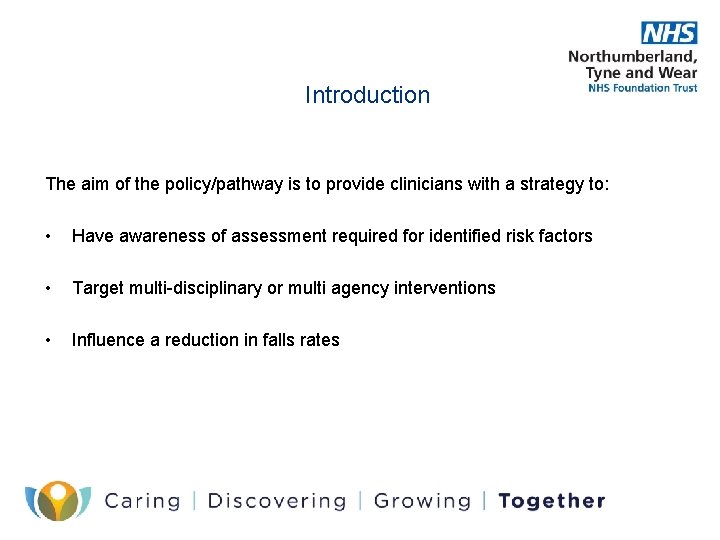 NHS
Northumberland, Tyne and Wear
NHS Foundation Trust

Introduction

The aim of the policy/pathway is to provide clinicians with a strategy to:

• Have awareness of assessment required for identified risk factors

• Target multi-disciplinary or multi agency interventions

• Influence a reduction in falls rates

Caring | Discovering | Growing | Together